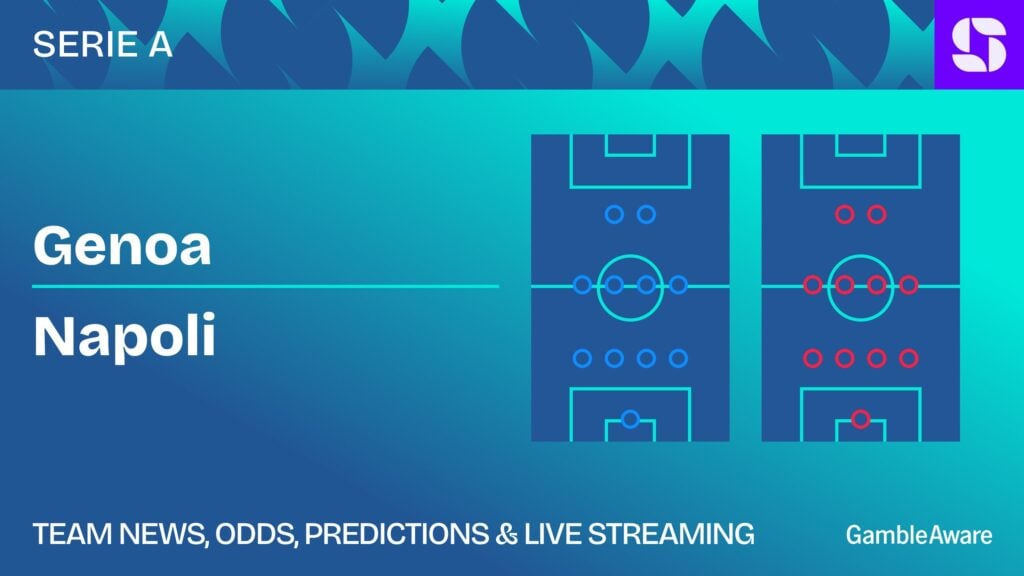 SERIE A

Genoa

Napoli

TEAM NEWS, ODDS, PREDICTIONS & LIVE STREAMING

GambleAware